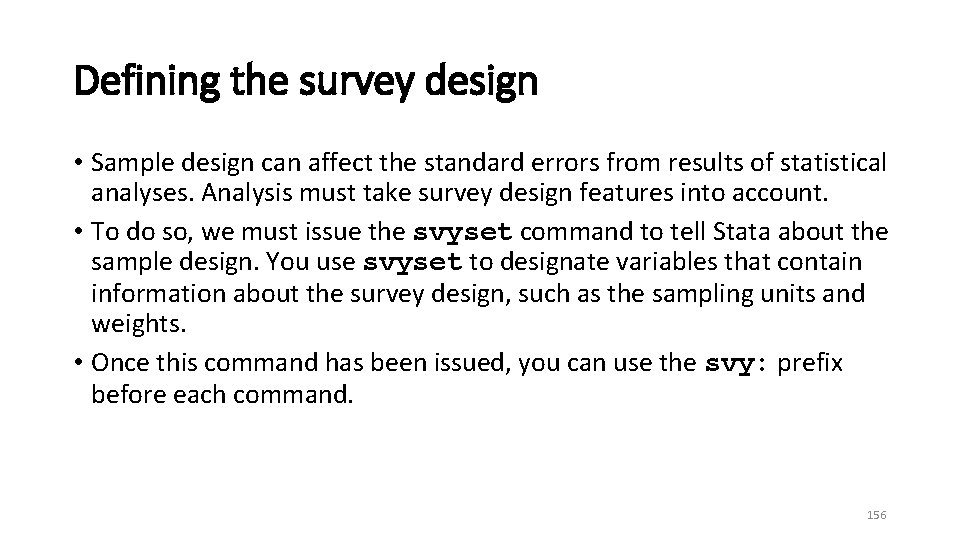 Defining the survey design

• Sample design can affect the standard errors from results of statistical analyses. Analysis must take survey design features into account.
• To do so, we must issue the svyset command to tell Stata about the sample design. You use svyset to designate variables that contain information about the survey design, such as the sampling units and weights.
• Once this command has been issued, you can use the svy: prefix before each command.

156